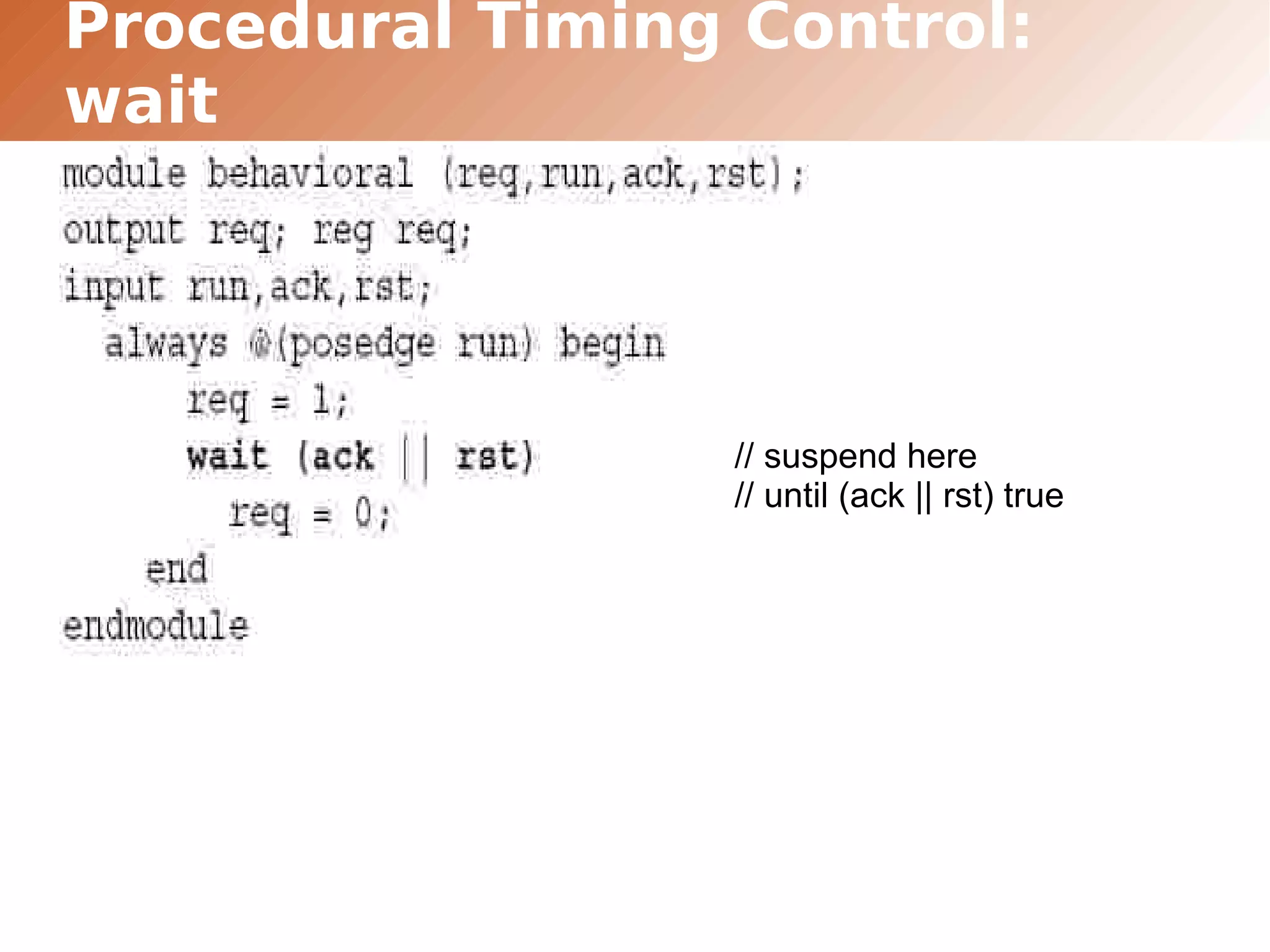 Procedural Timing Control: wait

module behavioral (req,run,ack,rst);
output req; reg req;
input run,ack,rst;
always @(posedge run) begin
req = 1;
wait (ack || rst)
req = 0;
end
endmodule

// suspend here
// until (ack || rst) true